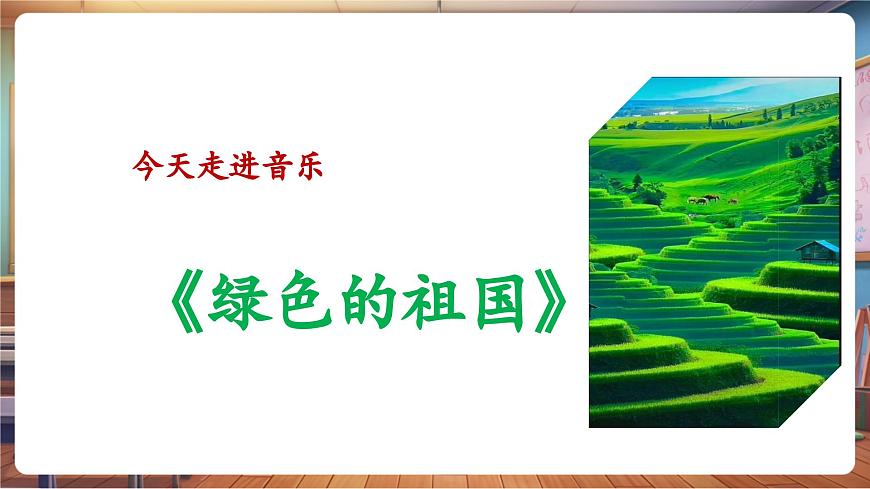 今天走进音乐

《绿色的祖国》